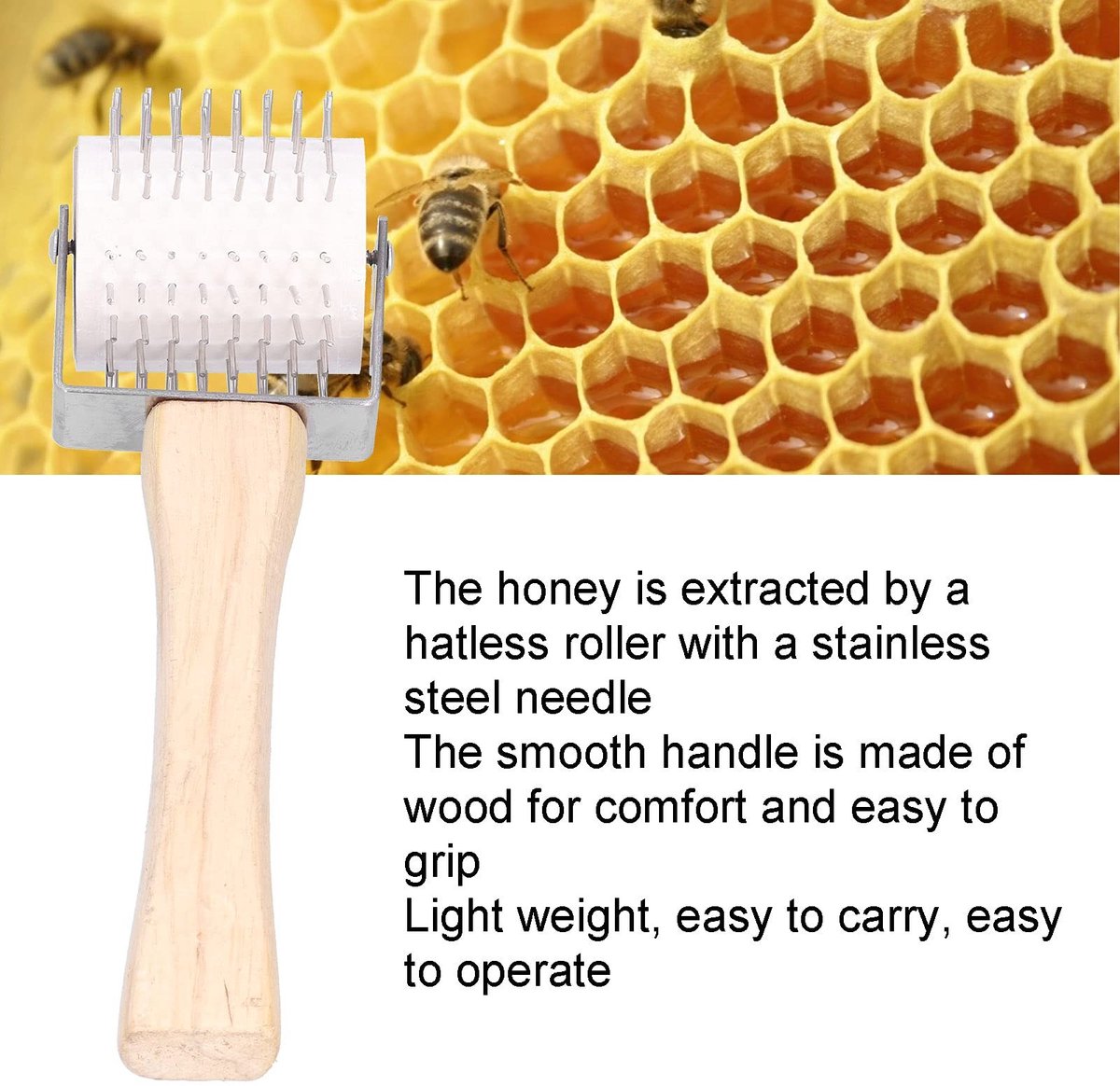 The honey is extracted by a hatless roller with a stainless steel needle
The smooth handle is made of wood for comfort and easy to grip
Light weight, easy to carry, easy to operate